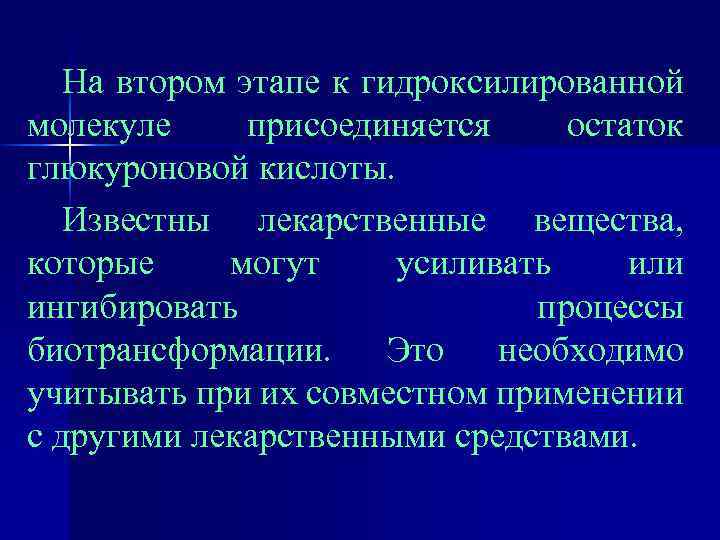 На втором этапе к гидроксилированной молекуле присоединяется остаток глюкуроновой кислоты.

Известны лекарственные вещества, которые могут усиливать или ингибировать процессы биотрансформации. Это необходимо учитывать при их совместном применении с другими лекарственными средствами.